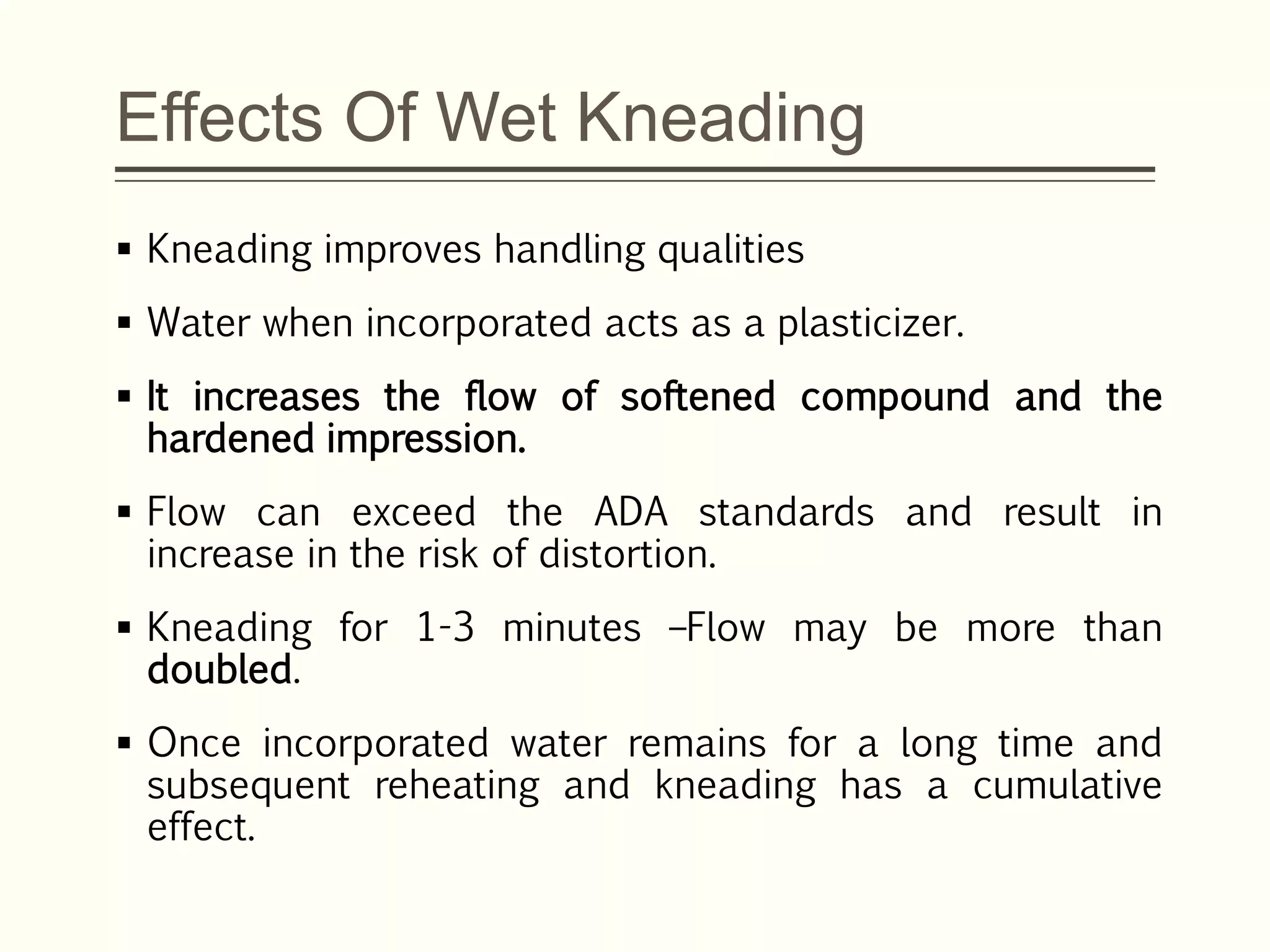 Effects Of Wet Kneading

▪ Kneading improves handling qualities

▪ Water when incorporated acts as a plasticizer.

▪ It increases the flow of softened compound and the hardened impression.

▪ Flow can exceed the ADA standards and result in increase in the risk of distortion.

▪ Kneading for 1-3 minutes –Flow may be more than doubled.

▪ Once incorporated water remains for a long time and subsequent reheating and kneading has a cumulative effect.